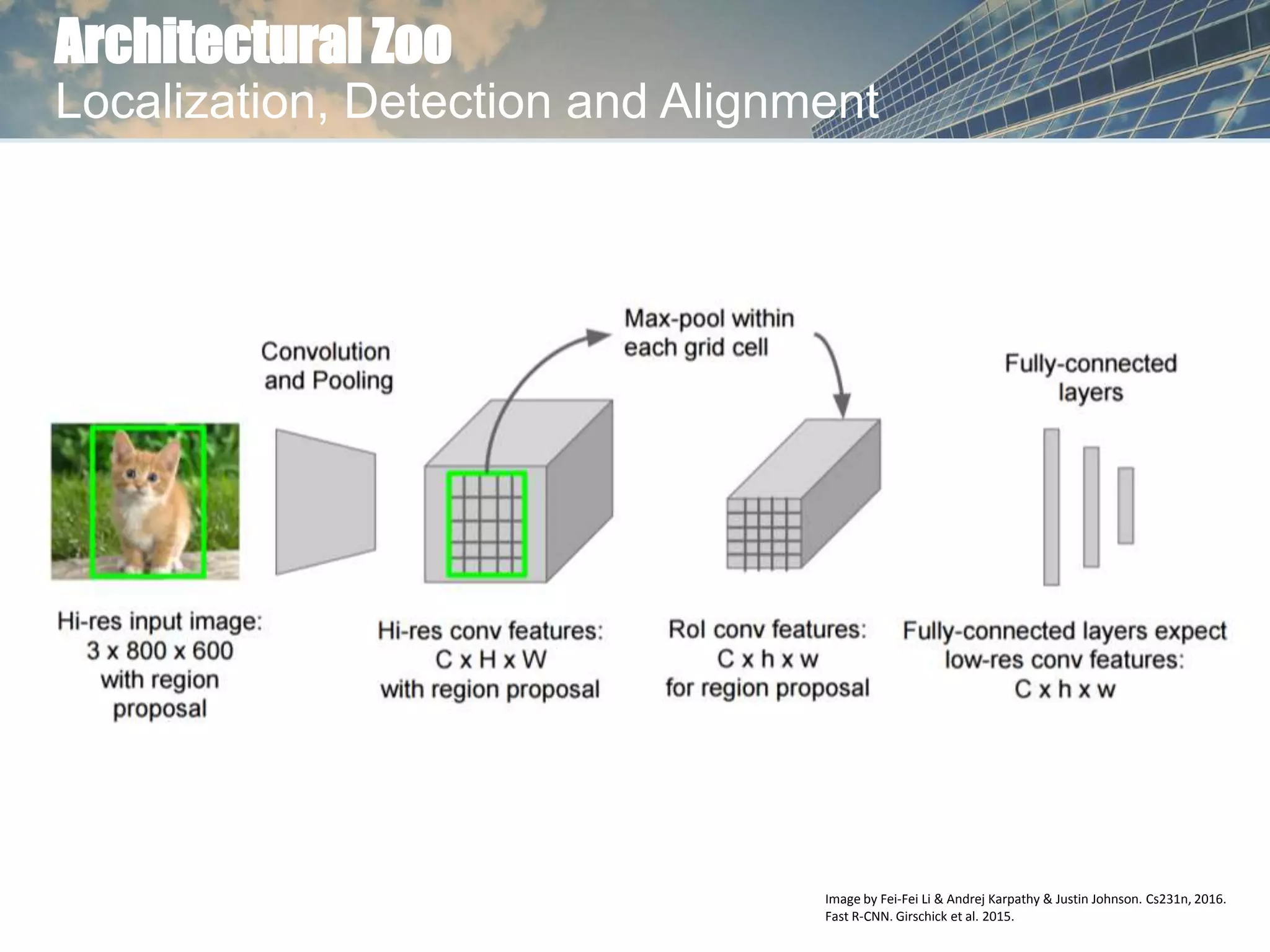 Architectural Zoo
Localization, Detection and Alignment

Convolution and Pooling

Max-pool within each grid cell

Fully-connected layers

Hi-res input image: 3 x 800 x 600 with region proposal

Hi-res conv features: C x H x W with region proposal

RoI conv features: C x h x w for region proposal

Fully-connected layers expect low-res conv features: C x h x w

Image by Fei-Fei Li & Andrej Karpathy & Justin Johnson. Cs231n, 2016.
Fast R-CNN. Girschick et al. 2015.